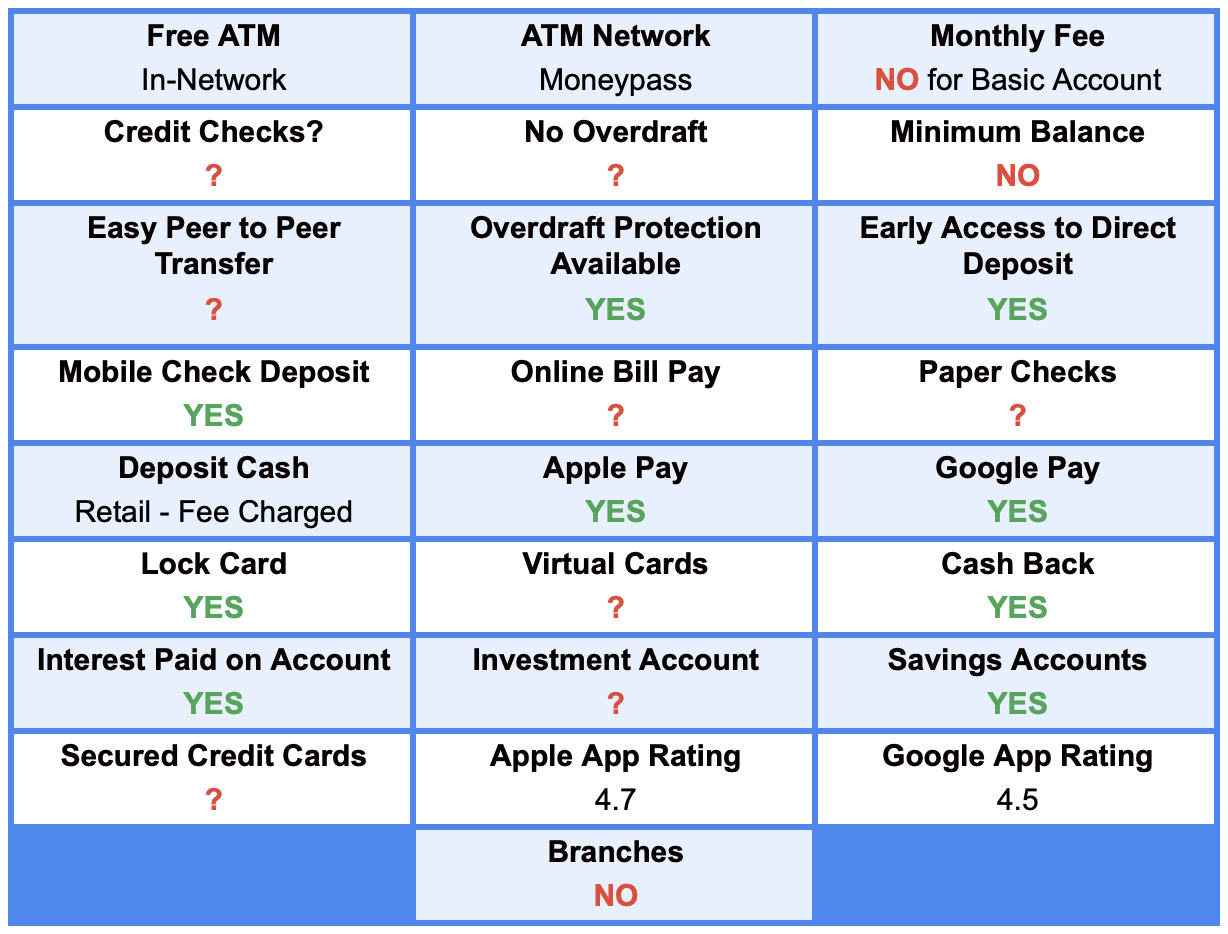 | Free ATM In-Network | ATM Network Moneypass | Monthly Fee NO for Basic Account |
|---|---|---|
| Credit Checks? ? | No Overdraft ? | Minimum Balance NO |
| Easy Peer to Peer Transfer ? | Overdraft Protection Available YES | Early Access to Direct Deposit YES |
| Mobile Check Deposit YES | Online Bill Pay ? | Paper Checks ? |
| Deposit Cash Retail - Fee Charged | Apple Pay YES | Google Pay YES |
| Lock Card YES | Virtual Cards ? | Cash Back YES |
| Interest Paid on Account YES | Investment Account ? | Savings Accounts YES |
| Secured Credit Cards ? | Apple App Rating 4.7 | Google App Rating 4.5 |
| | Branches NO | |